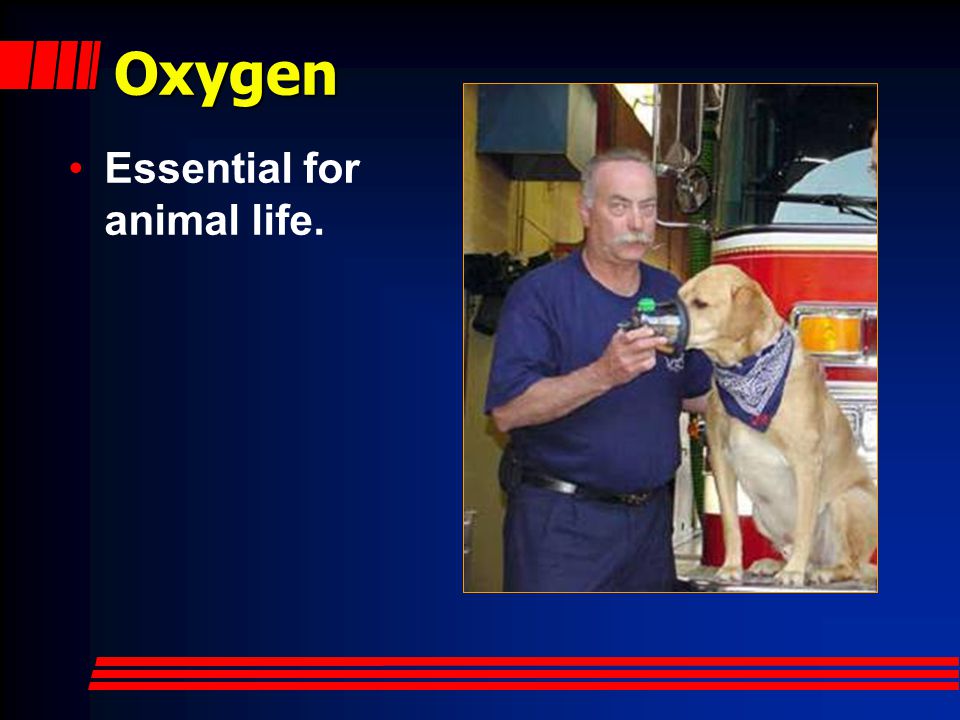 Oxygen

• Essential for animal life.